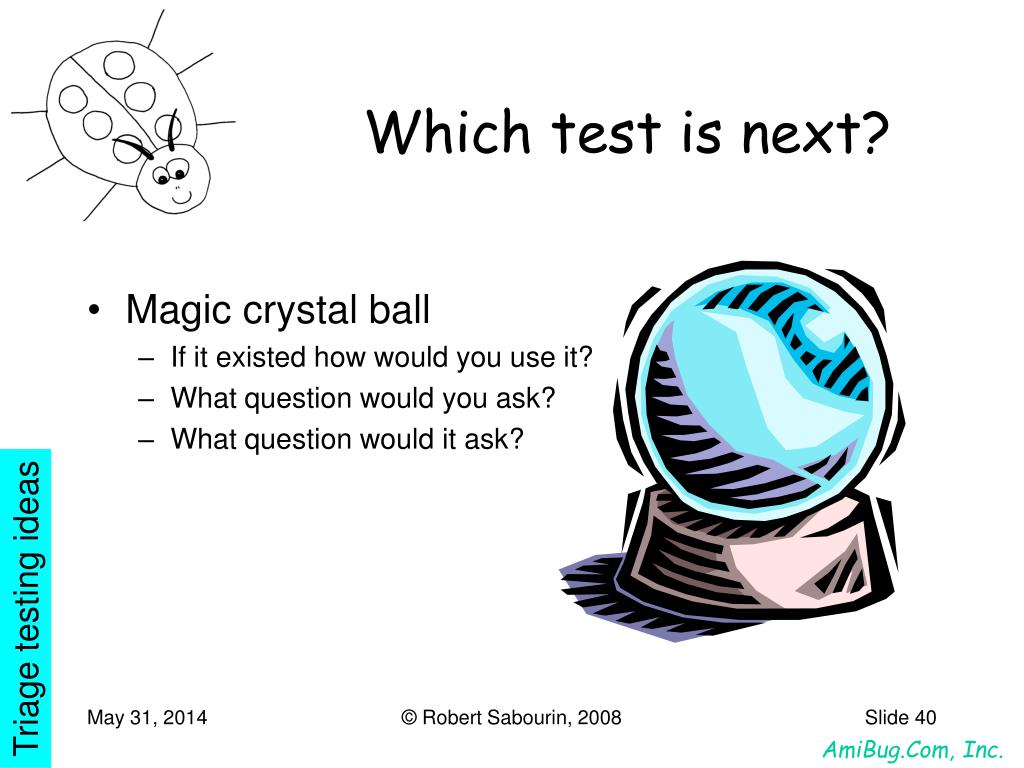 Which test is next?

• Magic crystal ball
– If it existed how would you use it?
– What question would you ask?
– What question would it ask?

Triage testing ideas

May 31, 2014

© Robert Sabourin, 2008

Slide 40

AmiBug.Com, Inc.